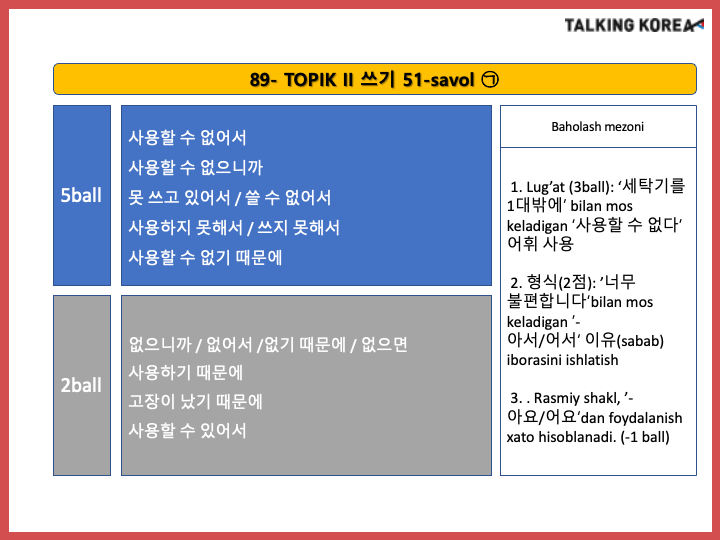 TALKING KOREA

89- TOPIK II 쓰기 51-savol ㉠

5ball

사용할 수 없어서
사용할 수 없으니까
못 쓰고 있어서 / 쓸 수 없어서
사용하지 못해서 / 쓰지 못해서
사용할 수 없기 때문에

2ball

없으니까 / 없어서 /없기 때문에 / 없으면
사용하기 때문에
고장이 났기 때문에
사용할 수 있어서

Baholash mezoni

1. Lug'at (3ball): '세탁기를 1대밖에' bilan mos keladigan '사용할 수 없다' 어휘 사용

2. 형식(2점): '너무 불편합니다'bilan mos keladigan '-아서/어서' 이유(sabab) iborasini ishlatish

3. . Rasmiy shakl, '-아요/어요'dan foydalanish xato hisoblanadi. (-1 ball)